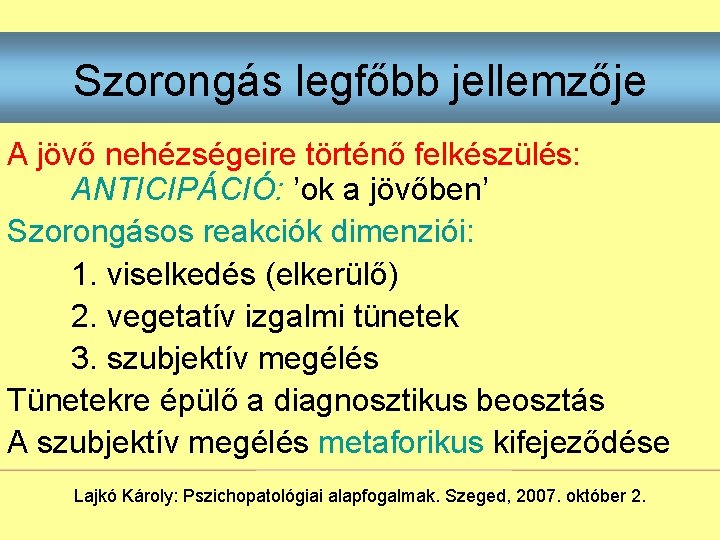 Szorongás legfőbb jellemzője

A jövő nehézségeire történő felkészülés:
ANTICIPÁCIÓ: ’ok a jövőben’

Szorongásos reakciók dimenziói:
1. viselkedés (elkerülő)
2. vegetatív izgalmi tünetek
3. szubjektív megélés

Tünetekre épülő a diagnosztikus beosztás

A szubjektív megélés metaforikus kifejeződése

Lajkó Károly: Pszichopatológiai alapfogalmak. Szeged, 2007. október 2.